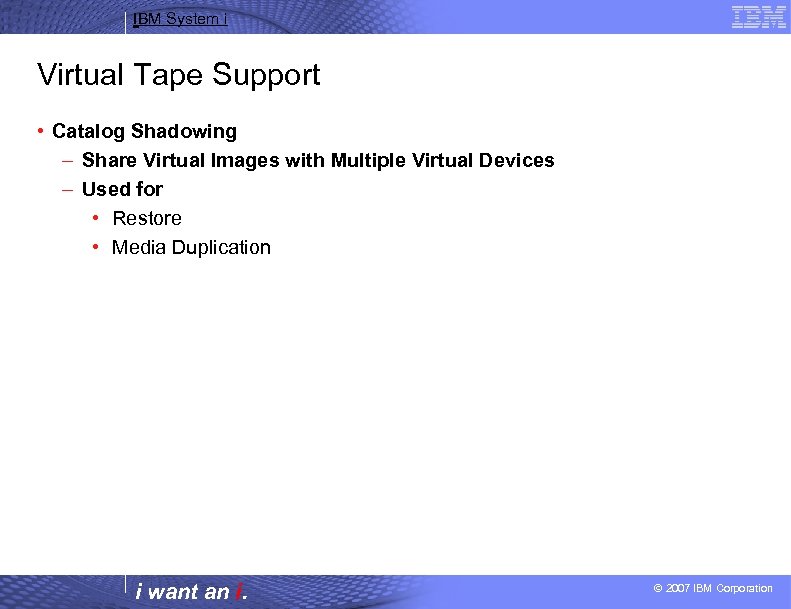 IBM System i

IBM

Virtual Tape Support

• Catalog Shadowing
– Share Virtual Images with Multiple Virtual Devices
– Used for
• Restore
• Media Duplication

i want an i.

© 2007 IBM Corporation